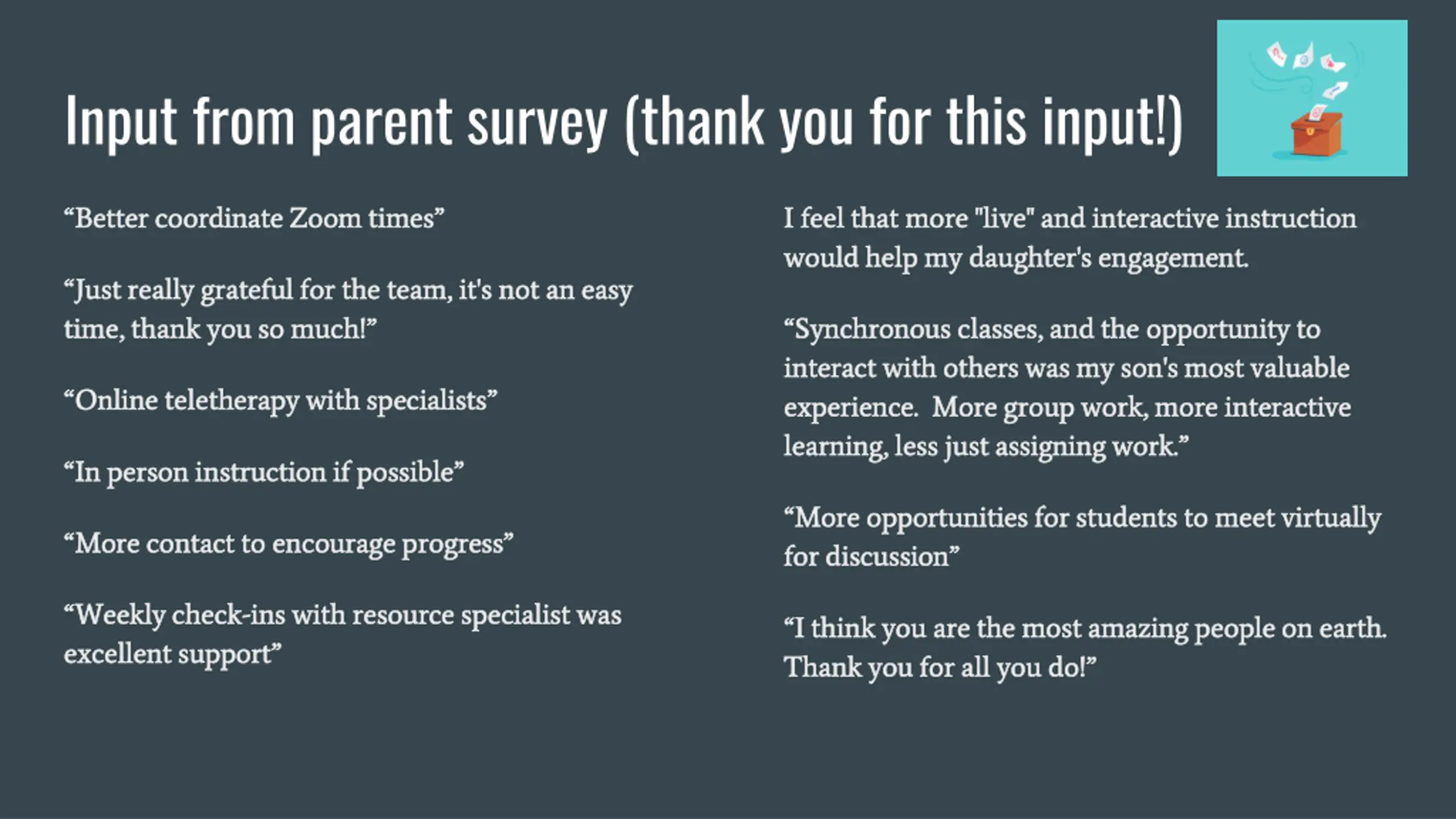 Input from parent survey (thank you for this input!)

“Better coordinate Zoom times”

“Just really grateful for the team, it's not an easy time, thank you so much!”

“Online teletherapy with specialists”

“In person instruction if possible”

“More contact to encourage progress”

“Weekly check-ins with resource specialist was excellent support”

I feel that more "live" and interactive instruction would help my daughter's engagement.

“Synchronous classes, and the opportunity to interact with others was my son's most valuable experience. More group work, more interactive learning, less just assigning work.”

“More opportunities for students to meet virtually for discussion”

“I think you are the most amazing people on earth. Thank you for all you do!”